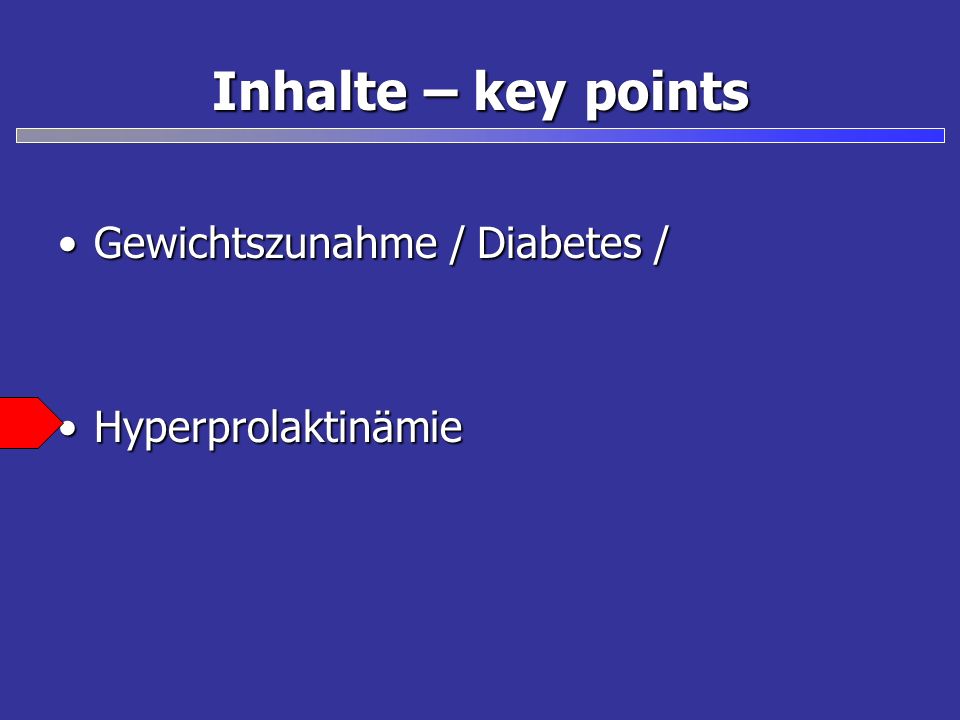 Inhalte – key points

• Gewichtszunahme / Diabetes /

• Hyperprolaktinämie